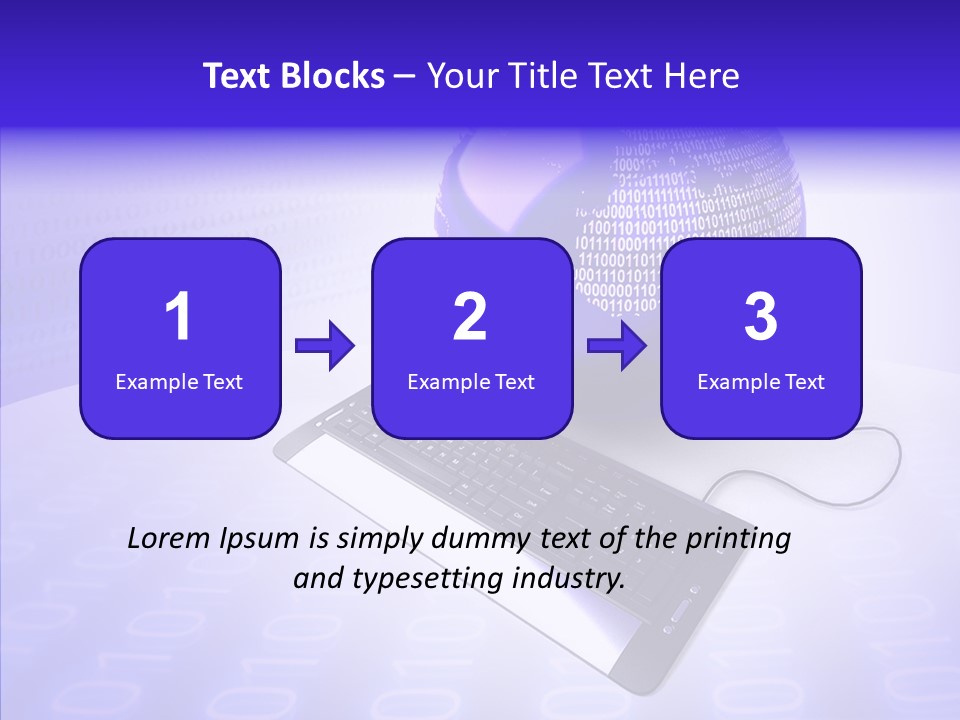 Text Blocks – Your Title Text Here

1
Example Text

2
Example Text

3
Example Text

Lorem Ipsum is simply dummy text of the printing and typesetting industry.